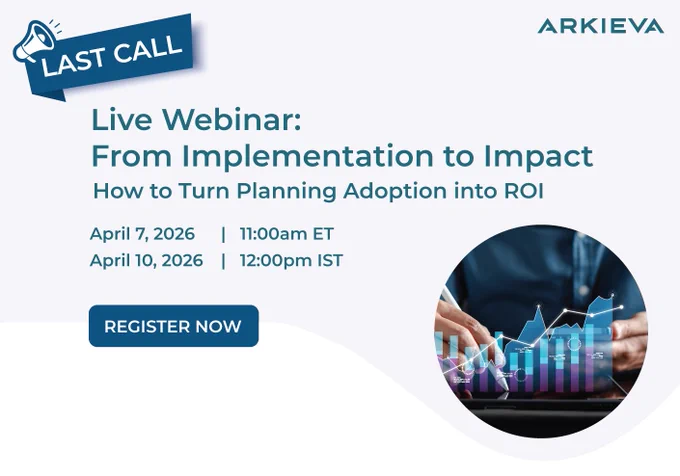 LAST CALL

ARKIEVA

Live Webinar:
From Implementation to Impact
How to Turn Planning Adoption into ROI

April 7, 2026 | 11:00am ET
April 10, 2026 | 12:00pm IST

REGISTER NOW